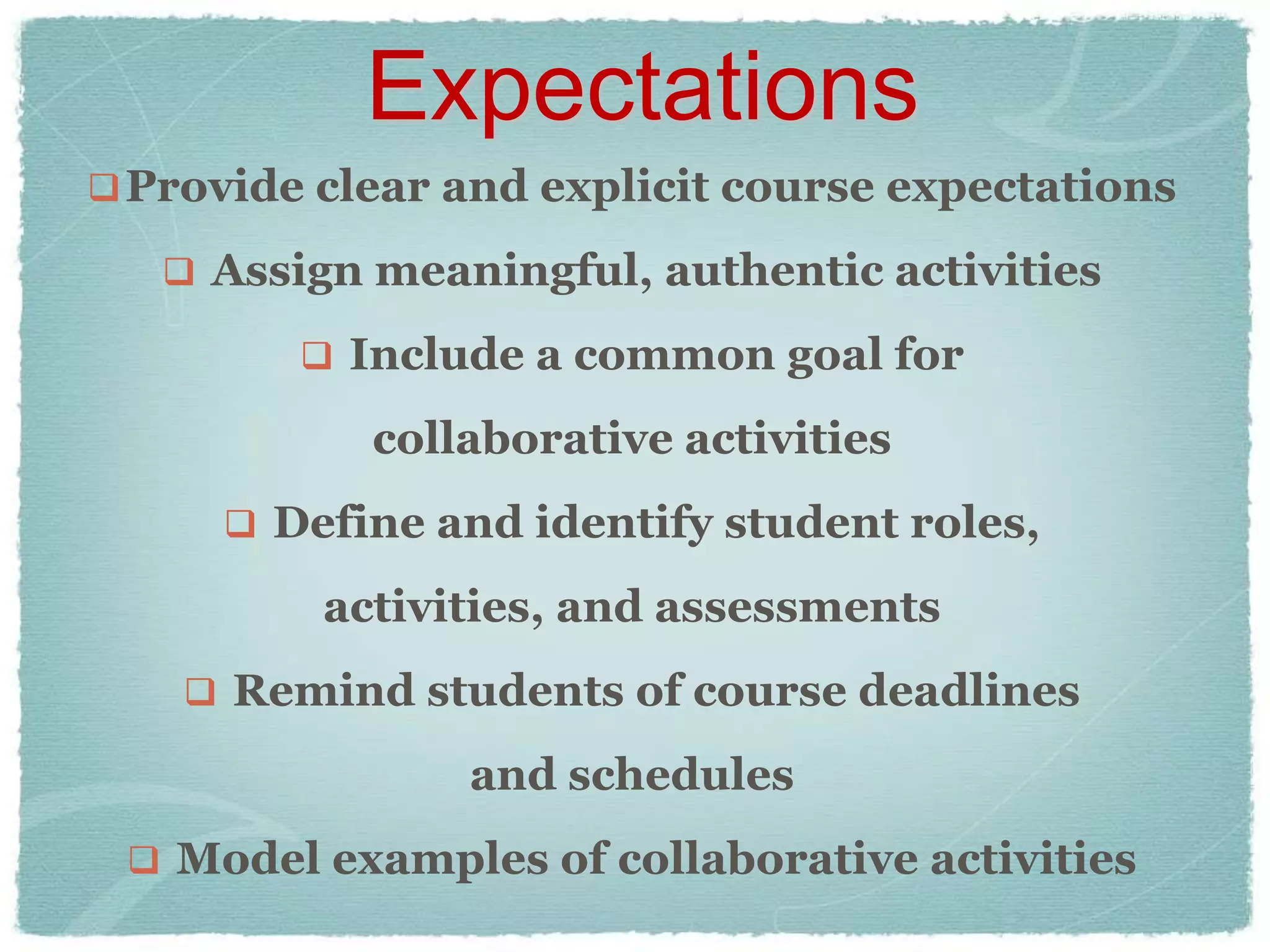 Expectations

❑ Provide clear and explicit course expectations

❑ Assign meaningful, authentic activities

❑ Include a common goal for collaborative activities

❑ Define and identify student roles, activities, and assessments

❑ Remind students of course deadlines and schedules

❑ Model examples of collaborative activities